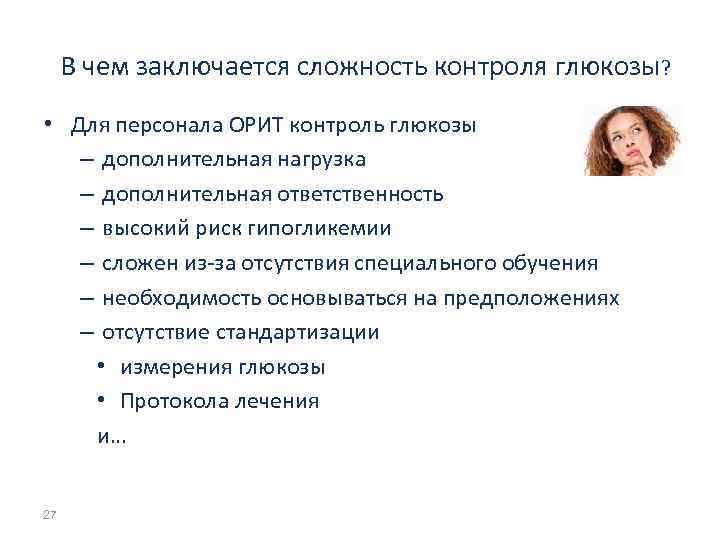 В чем заключается сложность контроля глюкозы?

• Для персонала ОРИТ контроль глюкозы
– дополнительная нагрузка
– дополнительная ответственность
– высокий риск гипогликемии
– сложен из-за отсутствия специального обучения
– необходимость основываться на предположениях
– отсутствие стандартизации
• измерения глюкозы
• Протокола лечения
и...

27